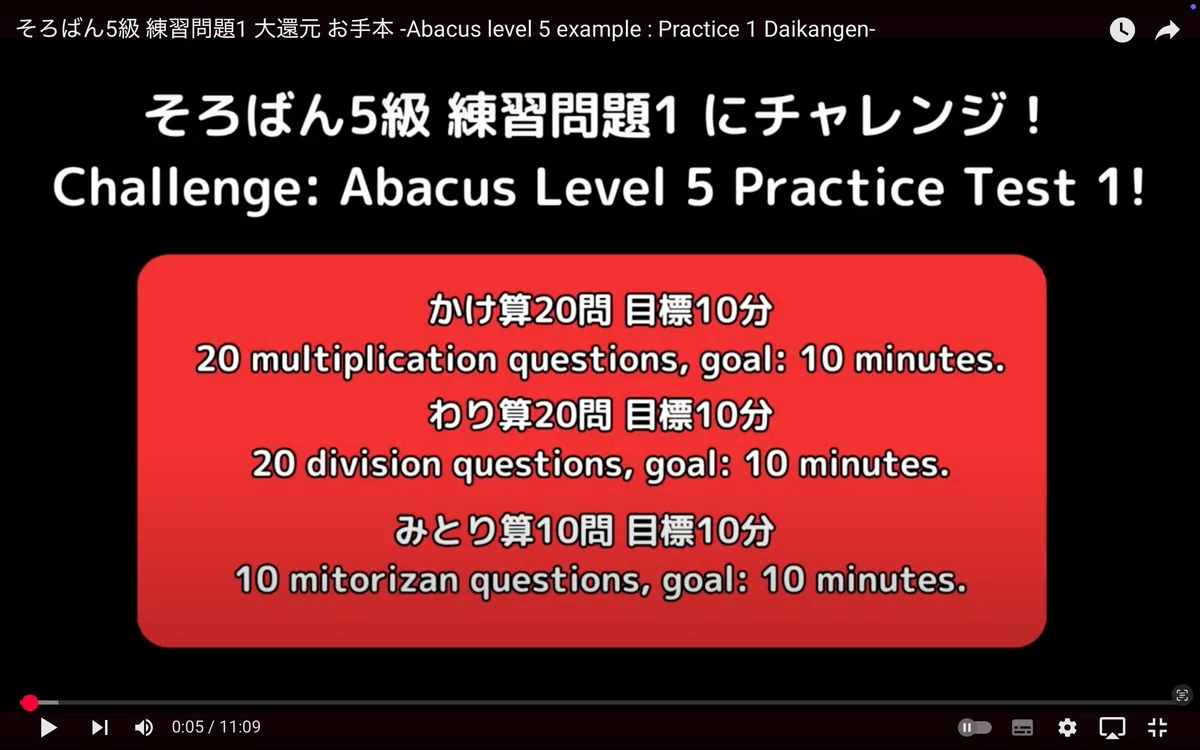 そろばん5級 練習問題1 大還元 お手本 -Abacus level 5 example : Practice 1 Daikangen-

そろばん5級 練習問題1 にチャレンジ！
Challenge: Abacus Level 5 Practice Test 1!

かけ算20問 目標10分
20 multiplication questions, goal: 10 minutes.
わり算20問 目標10分
20 division questions, goal: 10 minutes.
みとり算10問 目標10分
10 mitorizan questions, goal: 10 minutes.

0:05 / 11:09